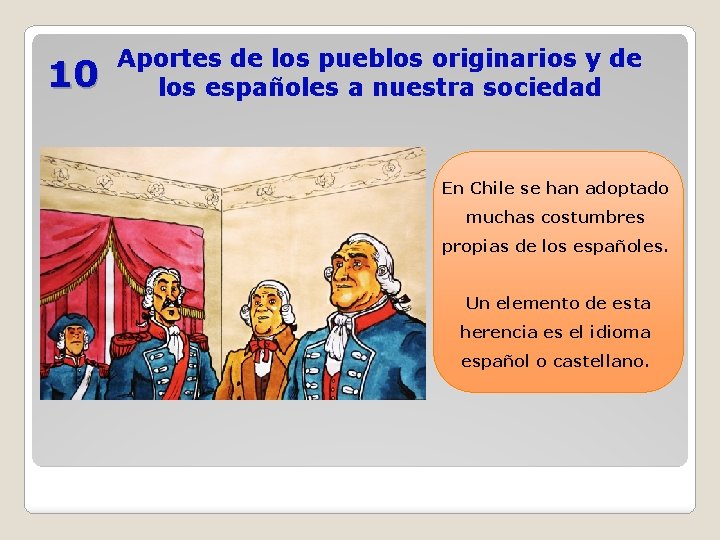 10

Aportes de los pueblos originarios y de los españoles a nuestra sociedad

En Chile se han adoptado muchas costumbres propias de los españoles.

Un elemento de esta herencia es el idioma español o castellano.